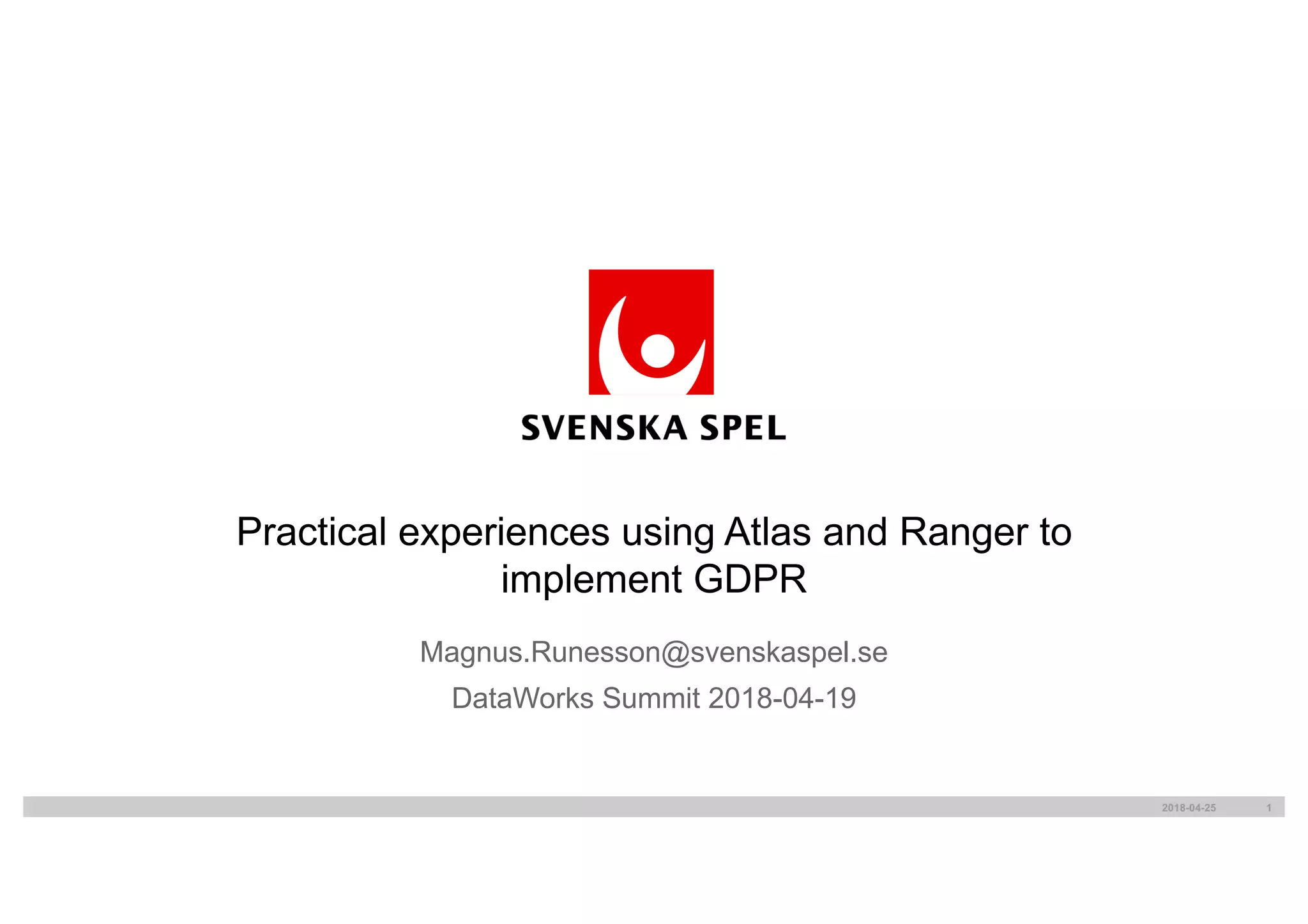 SVENSKA SPEL

Practical experiences using Atlas and Ranger to implement GDPR

Magnus.Runesson@svenskaspel.se

DataWorks Summit 2018-04-19

2018-04-25 1